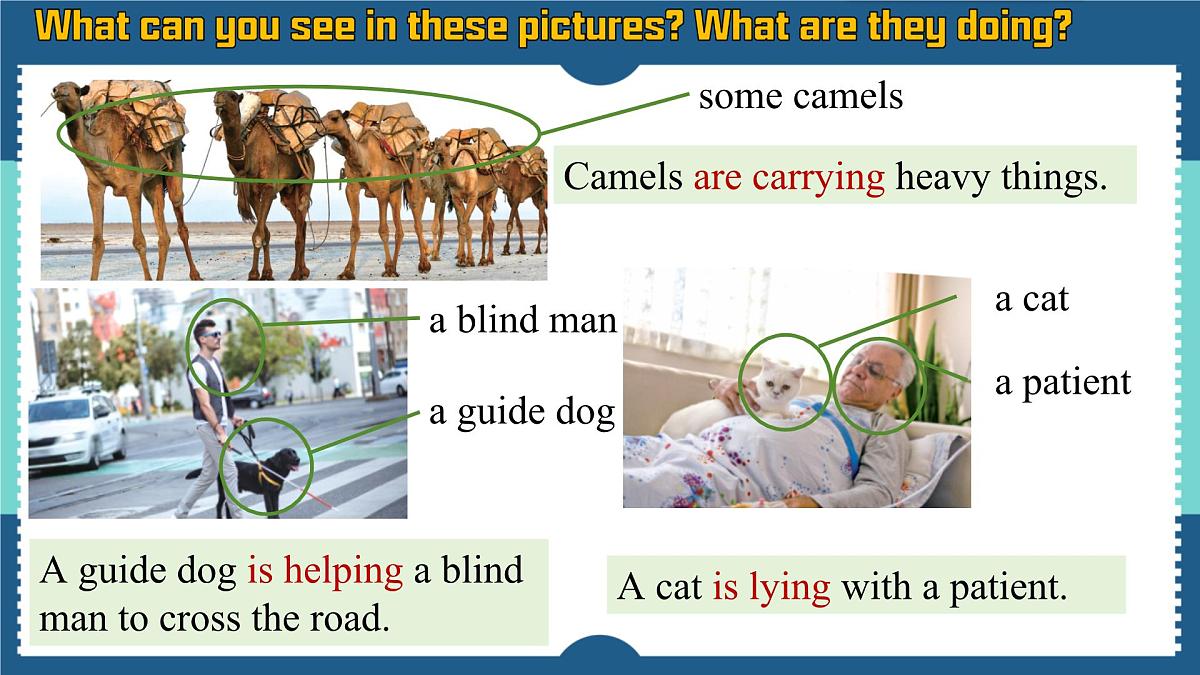 What can you see in these pictures? What are they doing?

some camels

Camels are carrying heavy things.

a blind man

a guide dog

a cat

a patient

A guide dog is helping a blind man to cross the road.

A cat is lying with a patient.